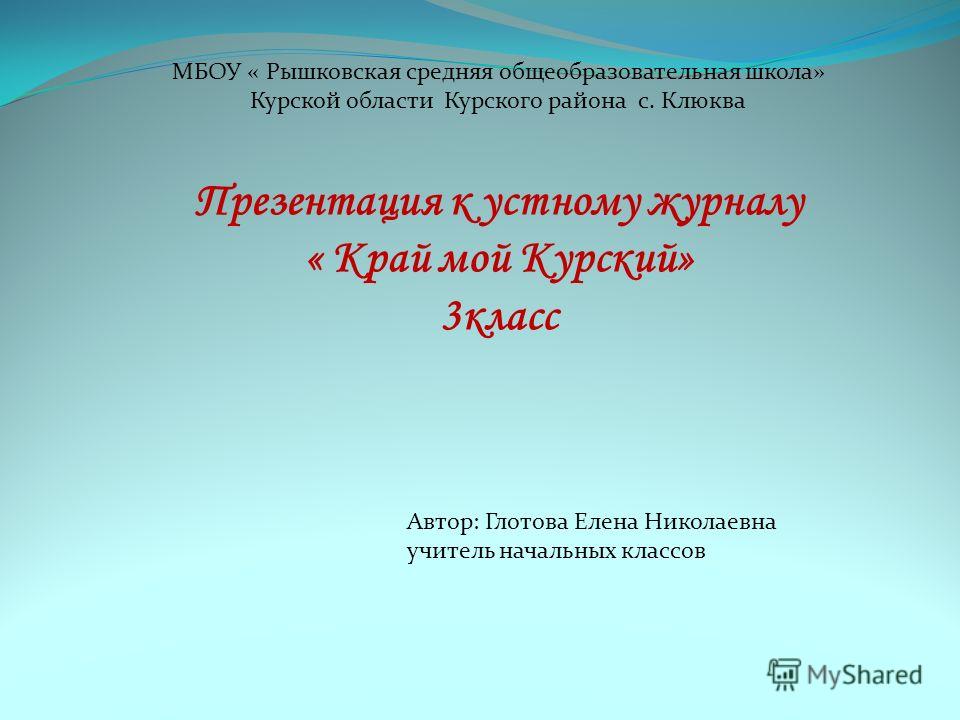 МБОУ « Рышковская средняя общеобразовательная школа» Курской области Курского района с. Клюква

Презентация к устному журналу « Край мой Курский» 3класс

Автор: Глотова Елена Николаевна учитель начальных классов

MyShared